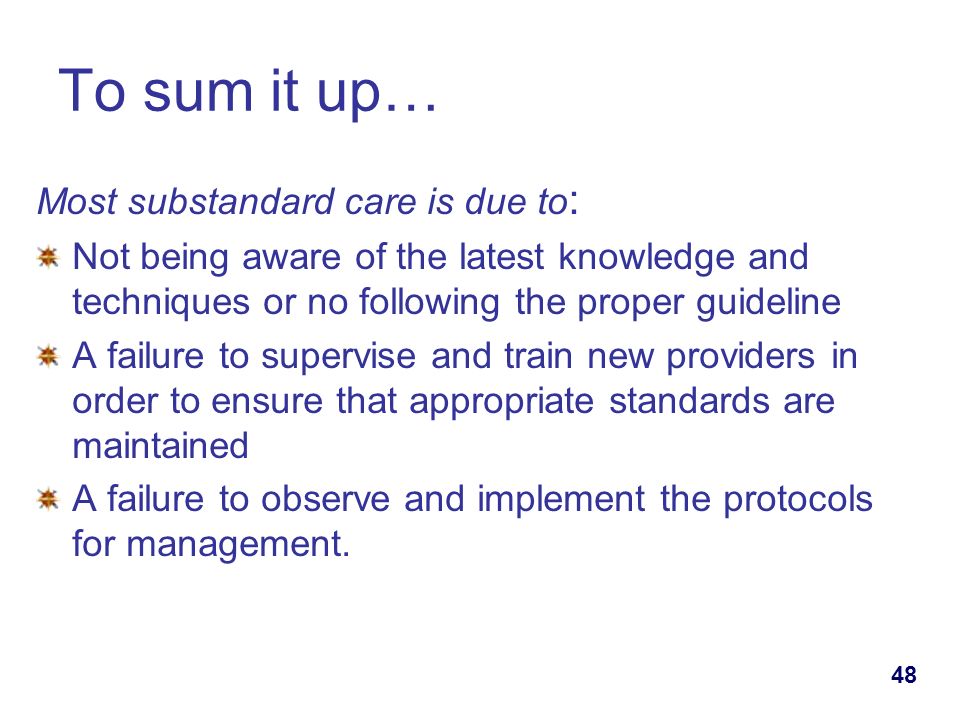 To sum it up…

Most substandard care is due to:

Not being aware of the latest knowledge and techniques or no following the proper guideline

A failure to supervise and train new providers in order to ensure that appropriate standards are maintained

A failure to observe and implement the protocols for management.

48